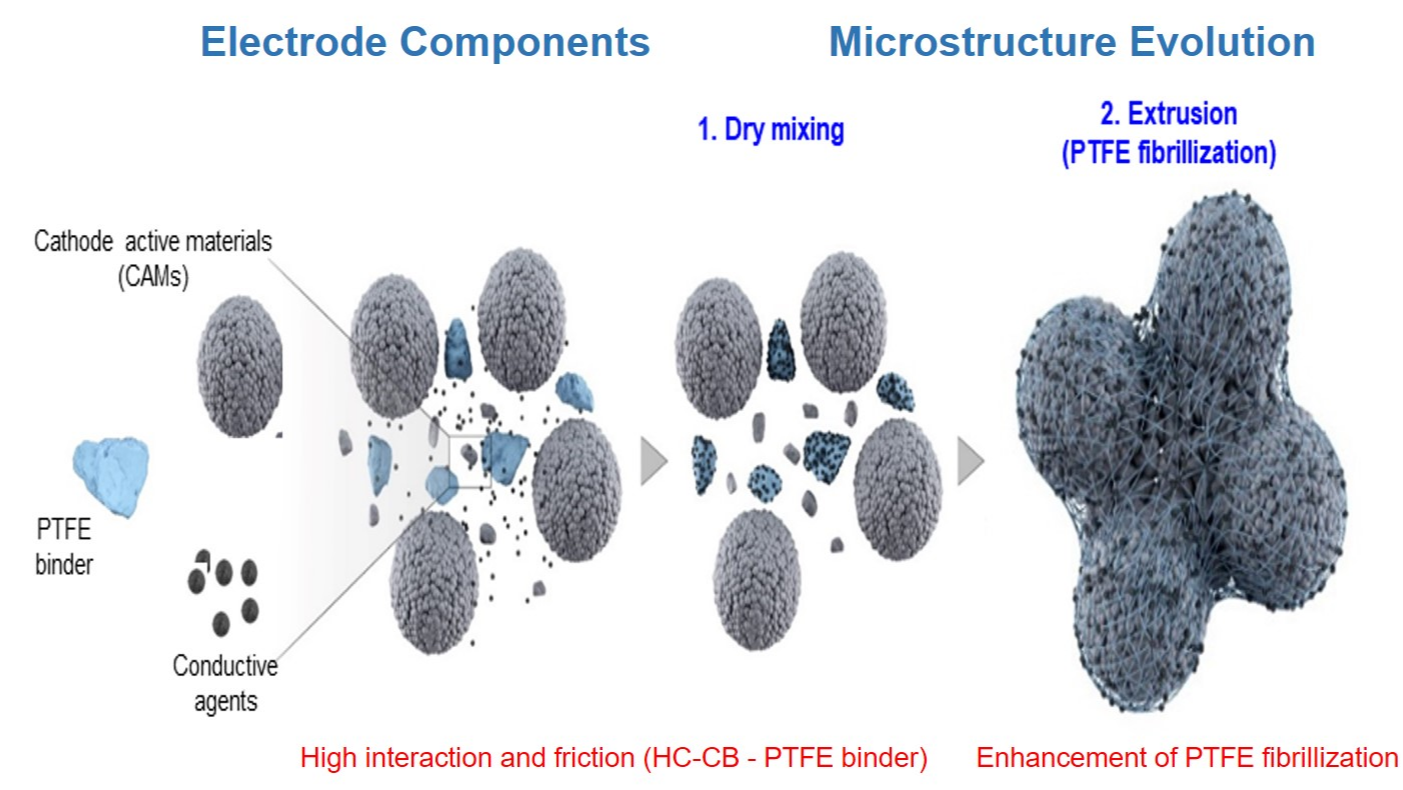 Electrode Components

Microstructure Evolution

1. Dry mixing

2. Extrusion
(PTFE fibrillization)

Cathode active materials
(CAMs)

PTFE
binder

Conductive
agents

High interaction and friction (HC-CB - PTFE binder)

Enhancement of PTFE fibrillization